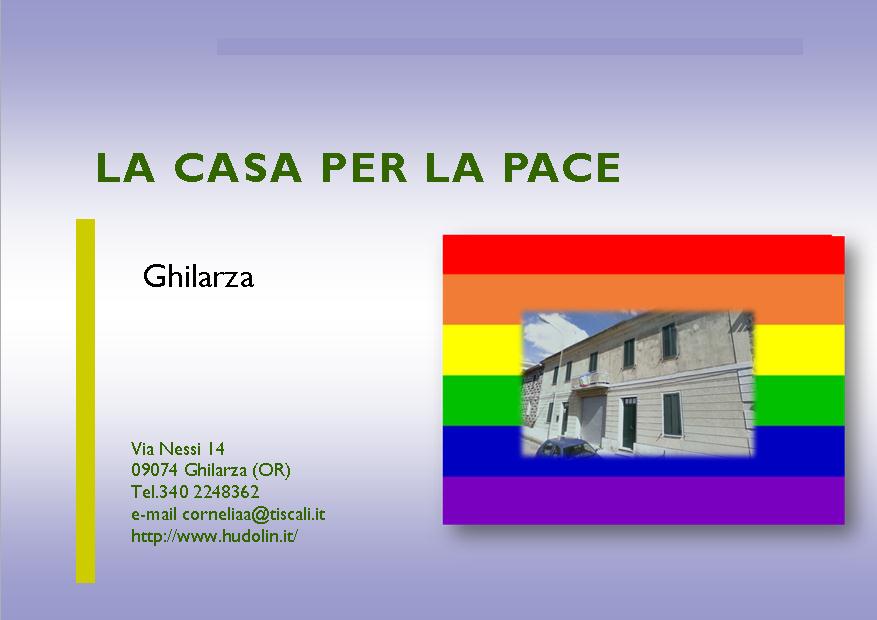 LA CASA PER LA PACE

Ghilarza

Via Nessi 14
09074 Ghilarza (OR)
Tel.340 2248362
e-mail corneliaa@tiscali.it
http://www.hudolin.it/